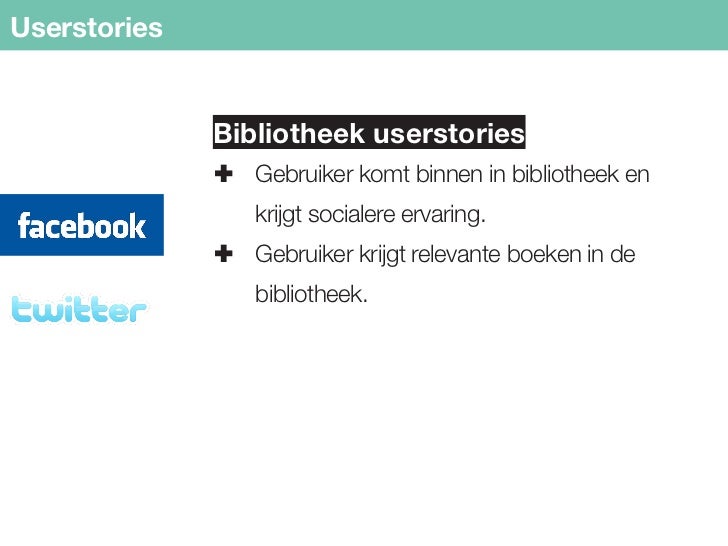 Userstories

facebook

twitter

Bibliotheek userstories

✚ Gebruiker komt binnen in bibliotheek en krijgt socialere ervaring.

✚ Gebruiker krijgt relevante boeken in de bibliotheek.